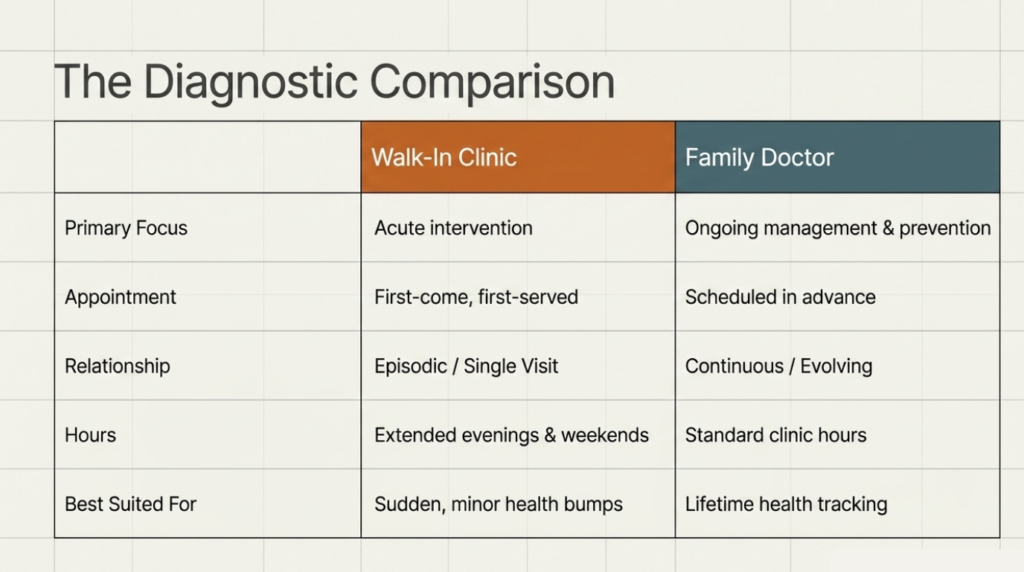 The Diagnostic Comparison

| | Walk-In Clinic | Family Doctor |
|---|---|---|
| Primary Focus | Acute intervention | Ongoing management & prevention |
| Appointment | First-come, first-served | Scheduled in advance |
| Relationship | Episodic / Single Visit | Continuous / Evolving |
| Hours | Extended evenings & weekends | Standard clinic hours |
| Best Suited For | Sudden, minor health bumps | Lifetime health tracking |